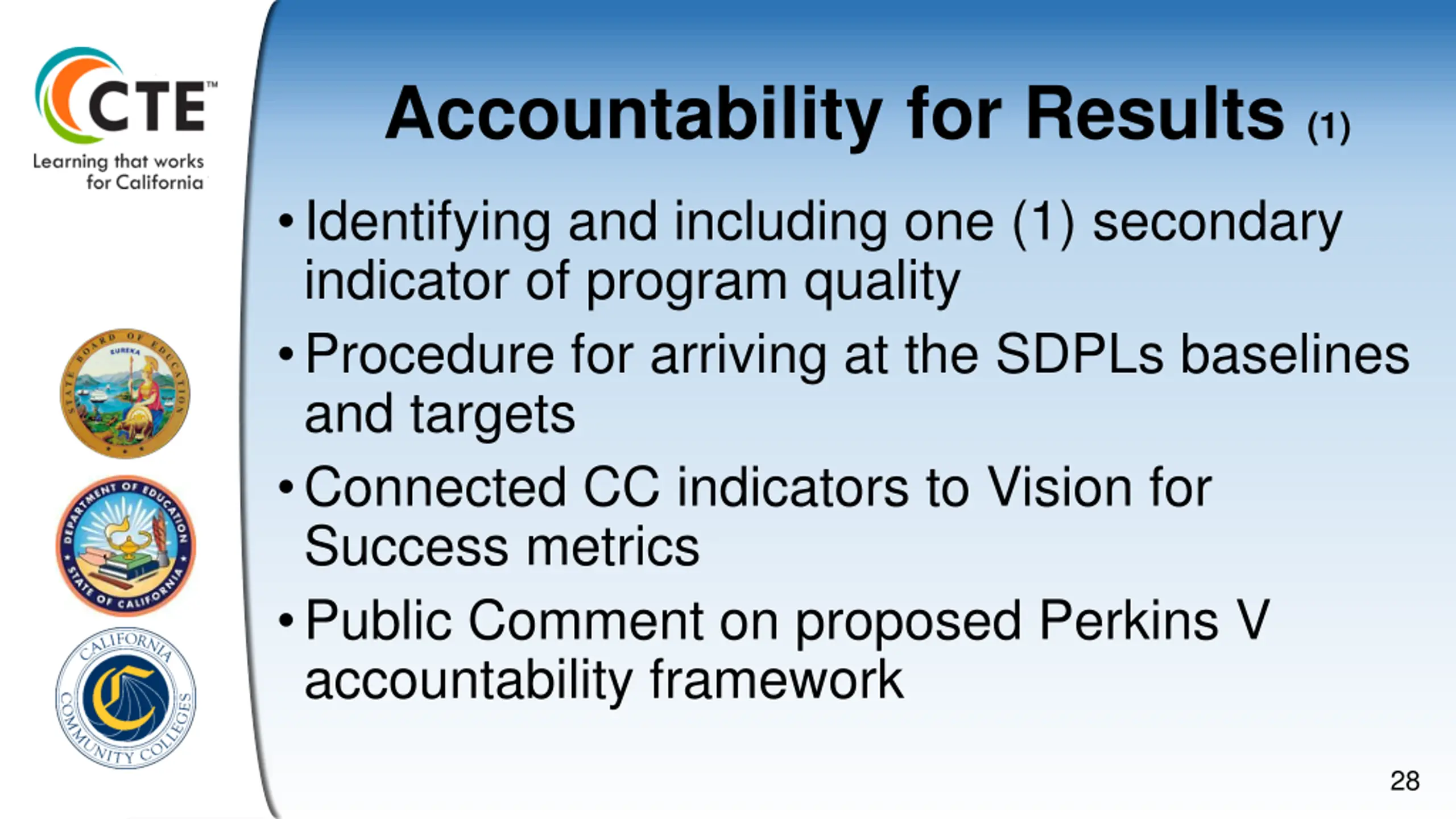 CTE™
Learning that works for California

STATE BOARD OF EDUCATION
EUREKA

DEPARTMENT OF EDUCATION
STATE OF CALIFORNIA

CALIFORNIA COMMUNITY COLLEGES

Accountability for Results (1)

• Identifying and including one (1) secondary indicator of program quality

• Procedure for arriving at the SDPLs baselines and targets

• Connected CC indicators to Vision for Success metrics

• Public Comment on proposed Perkins V accountability framework

28